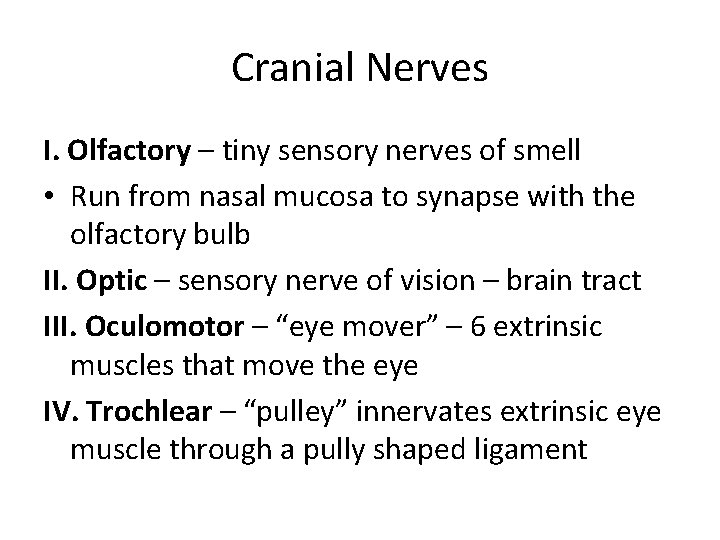 Cranial Nerves

I. Olfactory – tiny sensory nerves of smell

• Run from nasal mucosa to synapse with the olfactory bulb

II. Optic – sensory nerve of vision – brain tract

III. Oculomotor – “eye mover” – 6 extrinsic muscles that move the eye

IV. Trochlear – “pulley” innervates extrinsic eye muscle through a pully shaped ligament